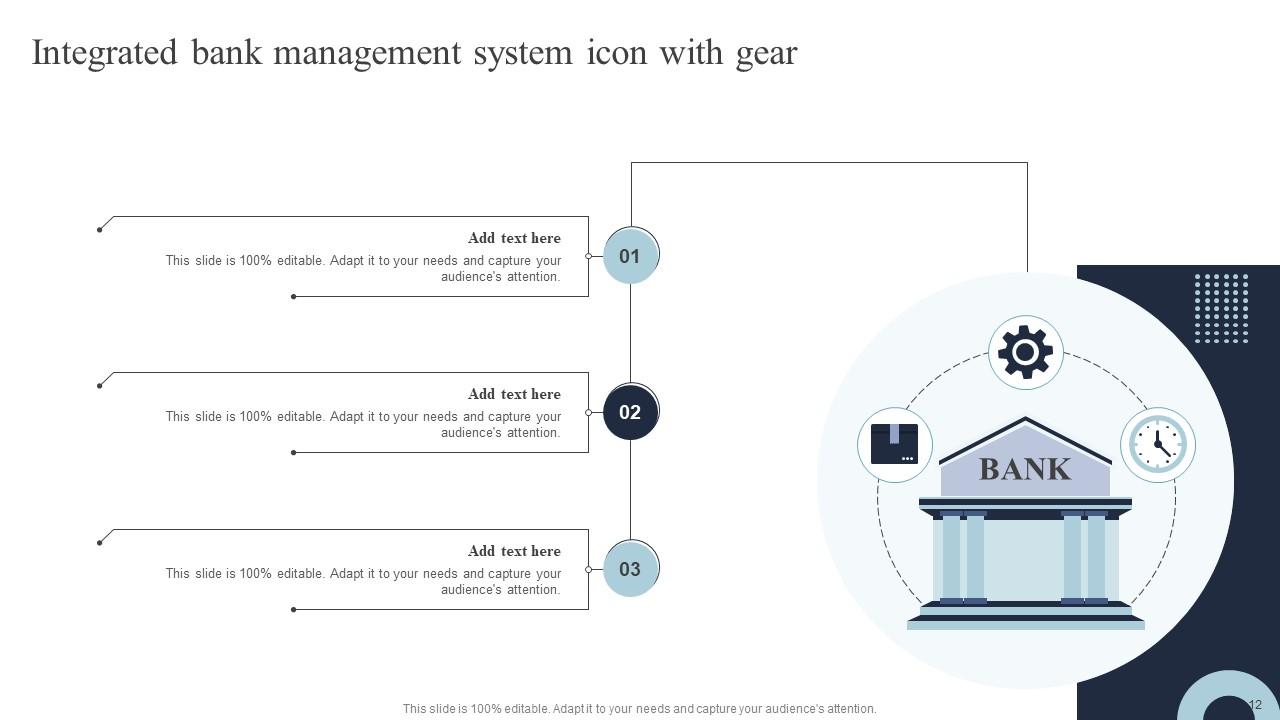 Integrated bank management system icon with gear

Add text here
This slide is 100% editable. Adapt it to your needs and capture your audience's attention.

01

Add text here
This slide is 100% editable. Adapt it to your needs and capture your audience's attention.

02

Add text here
This slide is 100% editable. Adapt it to your needs and capture your audience's attention.

03

BANK

This slide is 100% editable. Adapt it to your needs and capture your audience's attention.

12